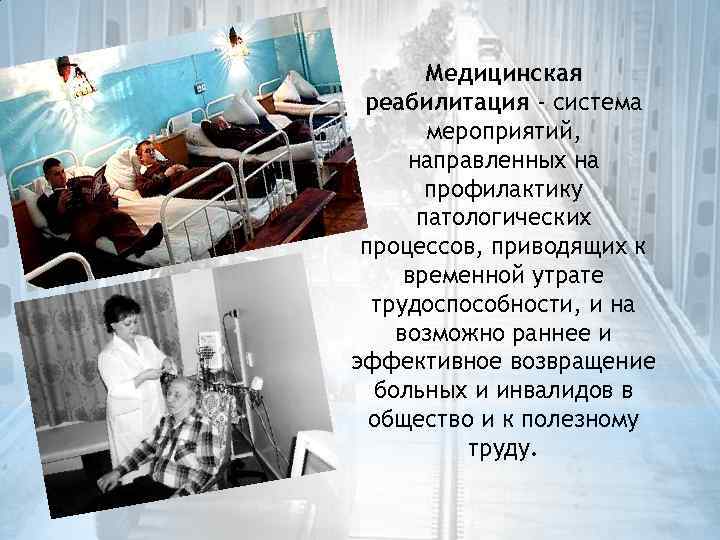 Медицинская реабилитация - система мероприятий, направленных на профилактику патологических процессов, приводящих к временной утрате трудоспособности, и на возможно раннее и эффективное возвращение больных и инвалидов в общество и к полезному труду.